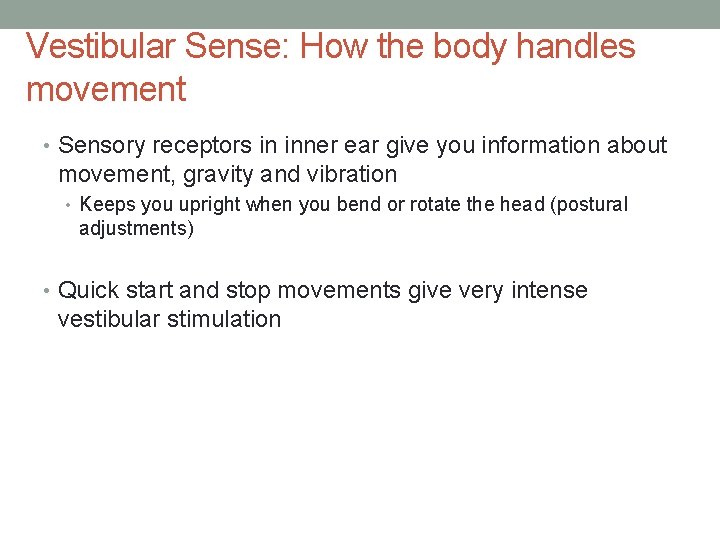 Vestibular Sense: How the body handles movement

• Sensory receptors in inner ear give you information about movement, gravity and vibration
  • Keeps you upright when you bend or rotate the head (postural adjustments)

• Quick start and stop movements give very intense vestibular stimulation